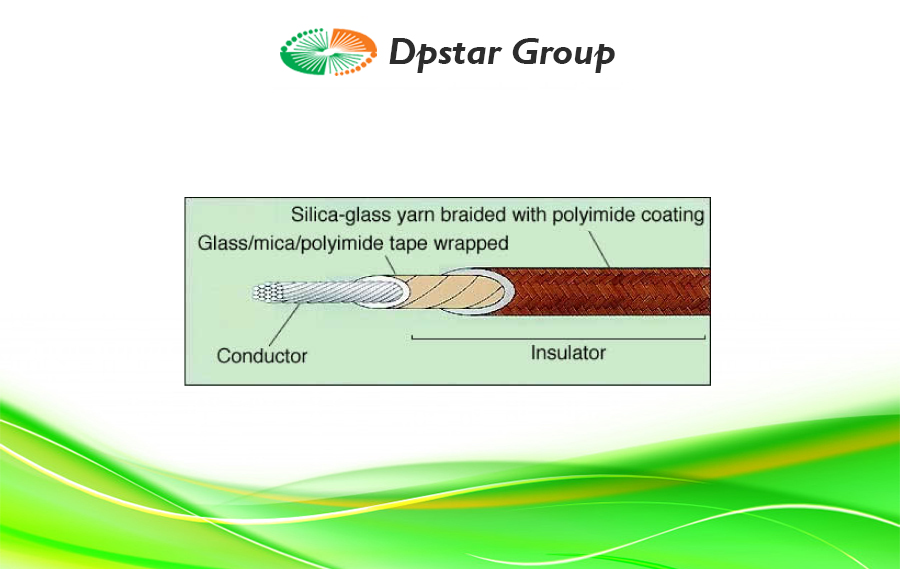 Dpstar Group

Silica-glass yarn braided with polyimide coating

Glass/mica/polyimide tape wrapped

Conductor

Insulator